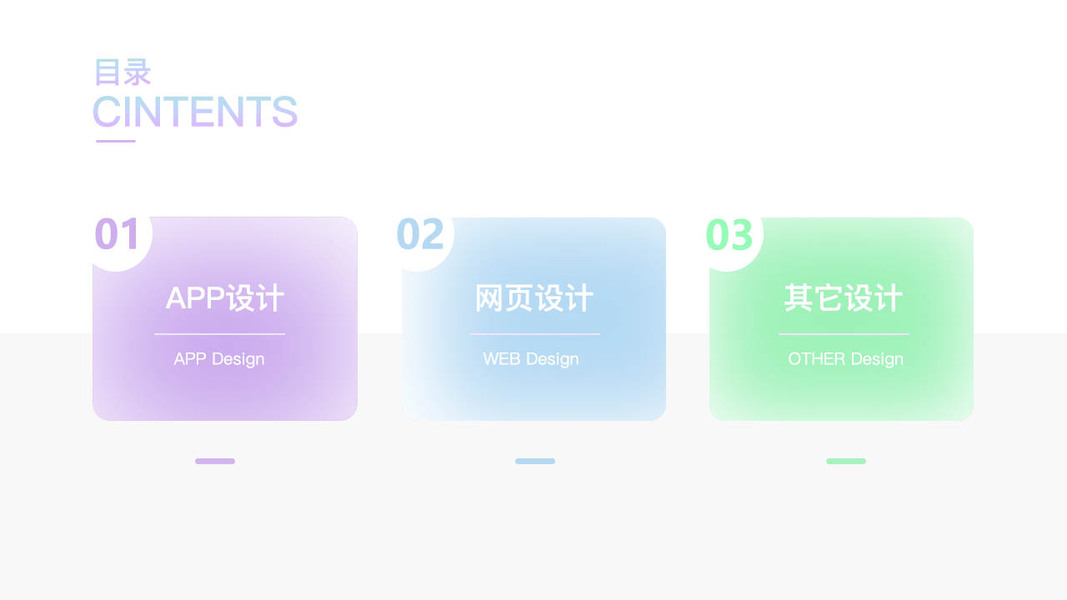 目录
CINTENTS

01
APP设计
APP Design

02
网页设计
WEB Design

03
其它设计
OTHER Design